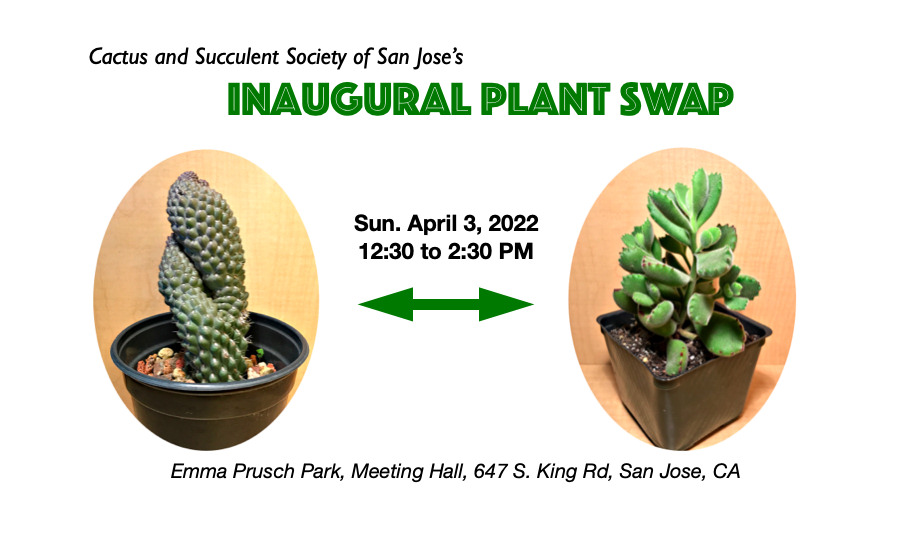 Cactus and Succulent Society of San Jose's

INAUGURAL PLANT SWAP

Sun. April 3, 2022
12:30 to 2:30 PM

Emma Prusch Park, Meeting Hall, 647 S. King Rd, San Jose, CA